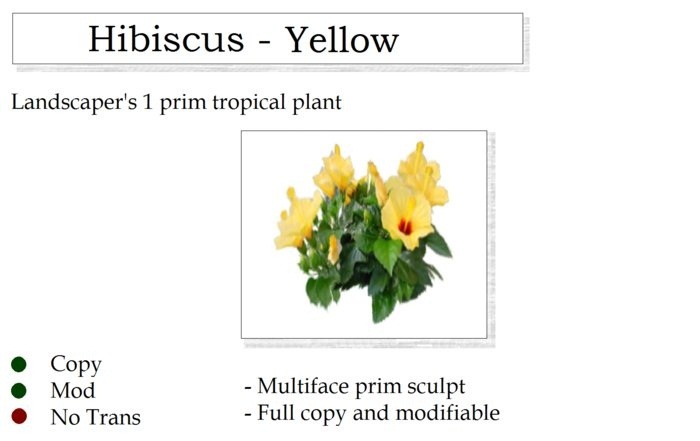 Hibiscus - Yellow

Landscaper's 1 prim tropical plant

Copy
Mod
No Trans

- Multiface prim sculpt
- Full copy and modifiable